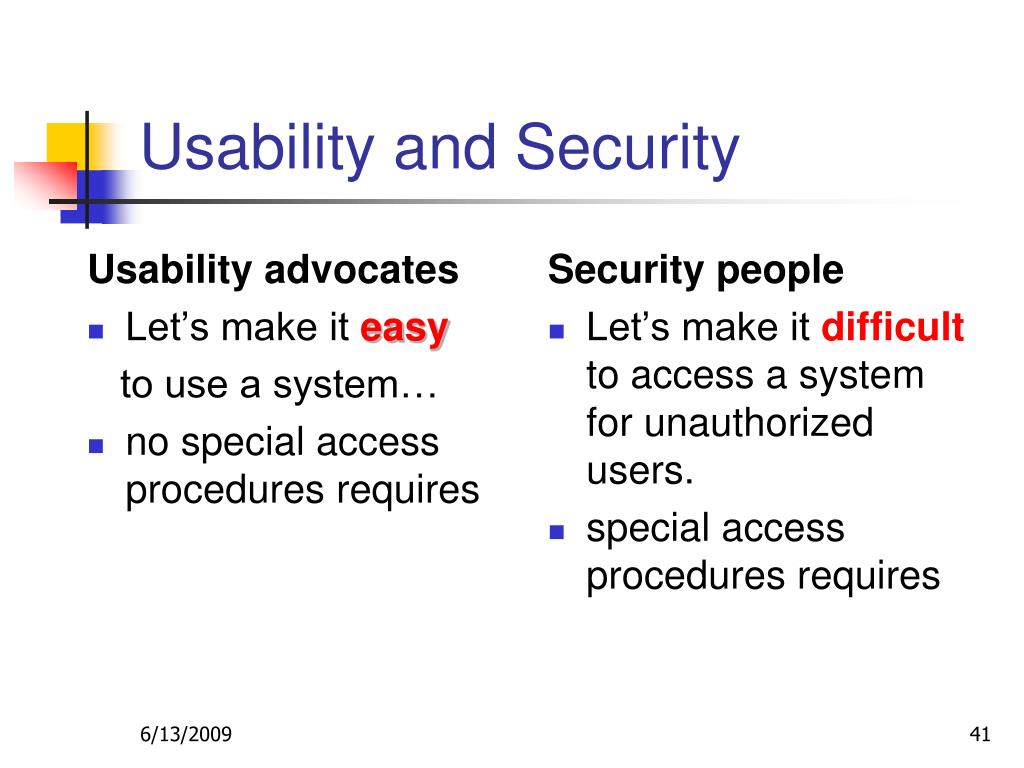 Usability and Security

Usability advocates

- Let’s make it easy to use a system…
- no special access procedures requires

Security people

- Let’s make it difficult to access a system for unauthorized users.
- special access procedures requires

6/13/2009

41